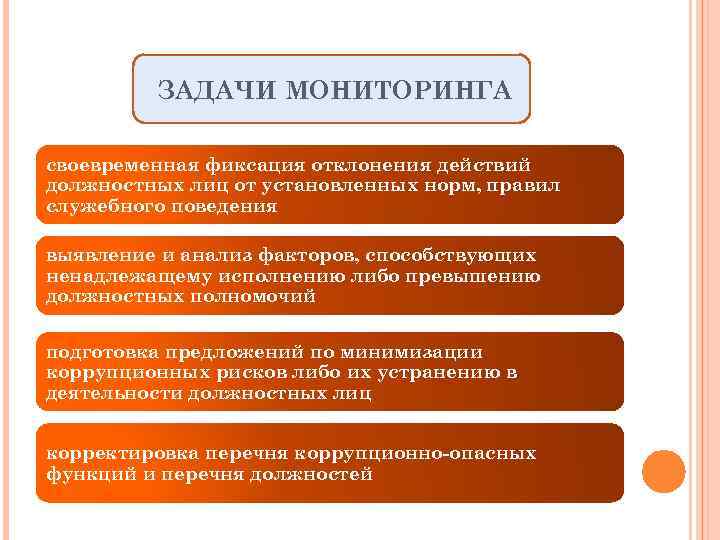 ЗАДАЧИ МОНИТОРИНГА

своевременная фиксация отклонения действий должностных лиц от установленных норм, правил служебного поведения

выявление и анализ факторов, способствующих ненадлежащему исполнению либо превышению должностных полномочий

подготовка предложений по минимизации коррупционных рисков либо их устранению в деятельности должностных лиц

корректировка перечня коррупционно-опасных функций и перечня должностей